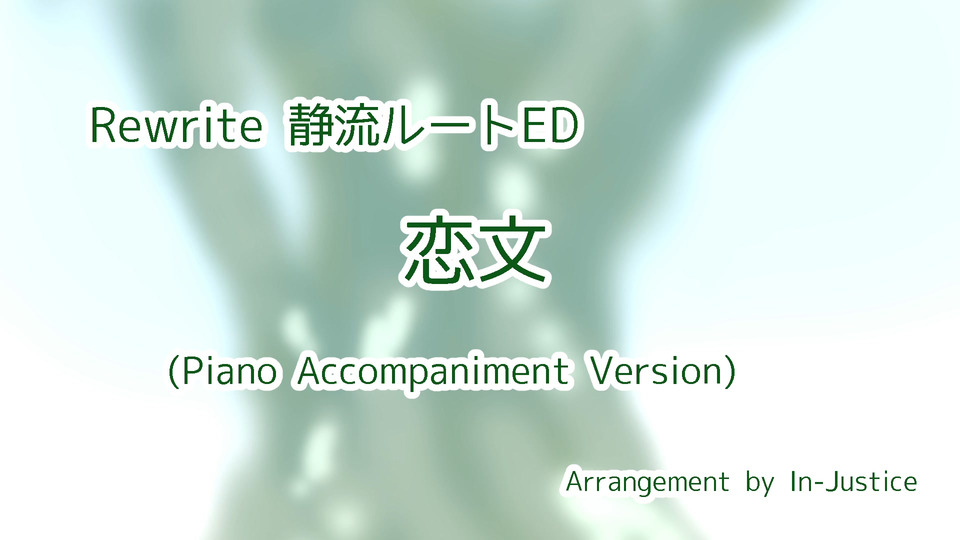 Rewrite 静流ルートED

恋文

(Piano Accompaniment Version)

Arrangement by In-Justice